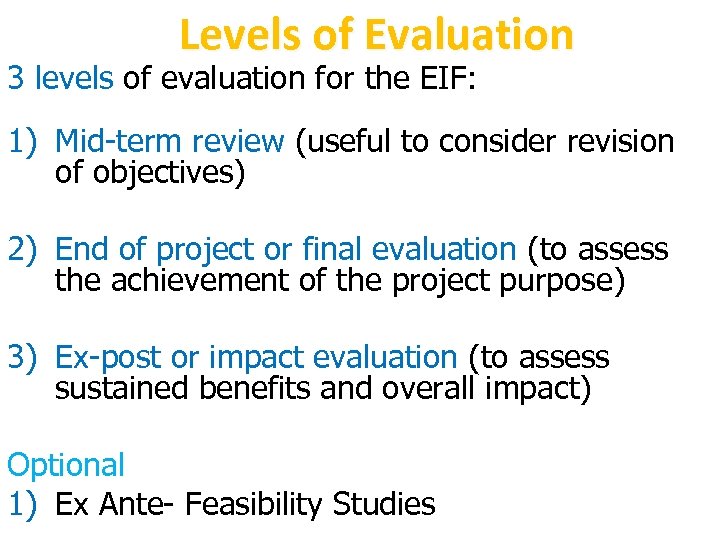 Levels of Evaluation

3 levels of evaluation for the EIF:

1) Mid-term review (useful to consider revision of objectives)

2) End of project or final evaluation (to assess the achievement of the project purpose)

3) Ex-post or impact evaluation (to assess sustained benefits and overall impact)

Optional

1) Ex Ante- Feasibility Studies